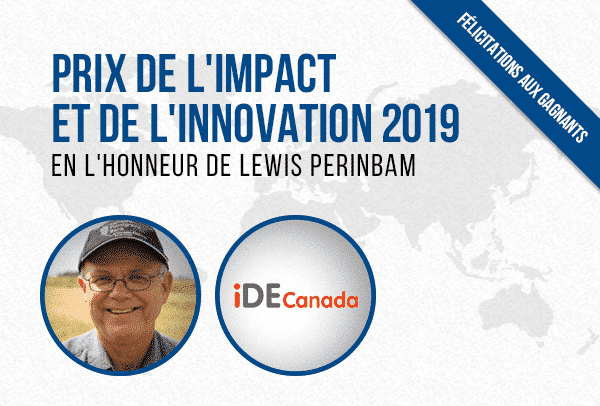 FÉLICITATIONS AUX GAGNANTS

PRIX DE L'IMPACT ET DE L'INNOVATION 2019

EN L'HONNEUR DE LEWIS PERINBAM

iDE Canada